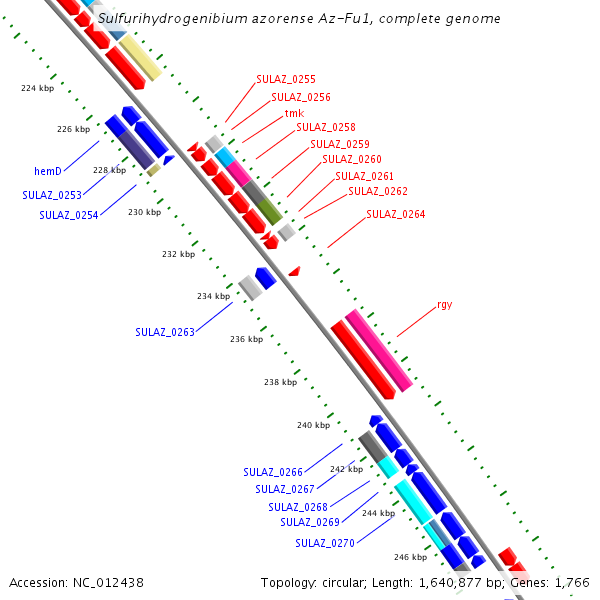 Sulfurihydrogenibium azorense Az-Fu1, complete genome

224 kbp
226 kbp
228 kbp
230 kbp
232 kbp
234 kbp
236 kbp
238 kbp
240 kbp
242 kbp
244 kbp
246 kbp

SULAZ_0255
SULAZ_0256
tmk
SULAZ_0258
SULAZ_0259
SULAZ_0260
SULAZ_0261
SULAZ_0262
SULAZ_0264

hemD
SULAZ_0253
SULAZ_0254

SULAZ_0263

rgy

SULAZ_0266
SULAZ_0267
SULAZ_0268
SULAZ_0269
SULAZ_0270

Accession: NC_012438
Topology: circular; Length: 1,640,877 bp; Genes: 1,766